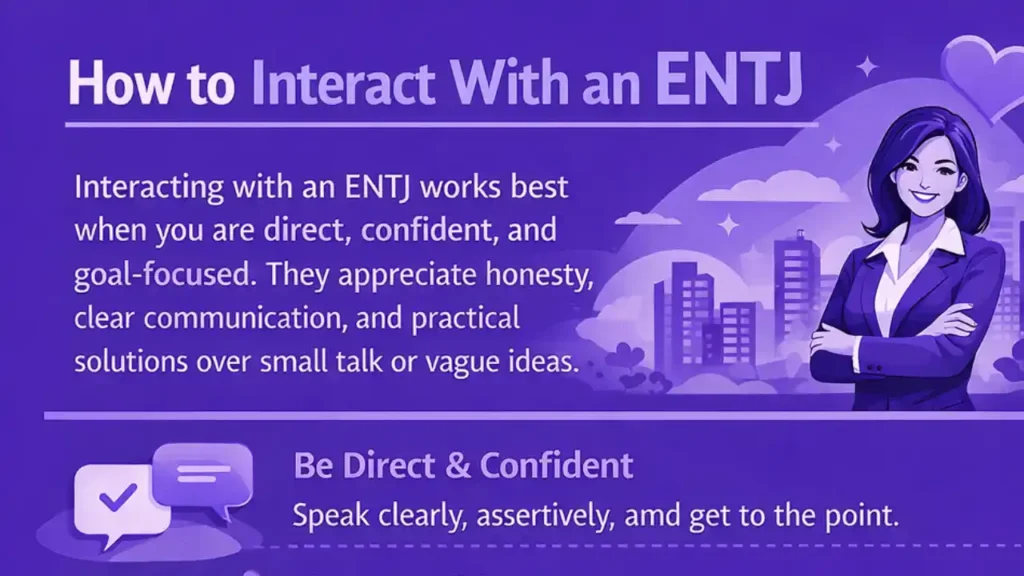 How to Interact With an ENTJ

Interacting with an ENTJ works best when you are direct, confident, and goal-focused. They appreciate honesty, clear communication, and practical solutions over small talk or vague ideas.

Be Direct & Confident

Speak clearly, assertively, amd get to the point.